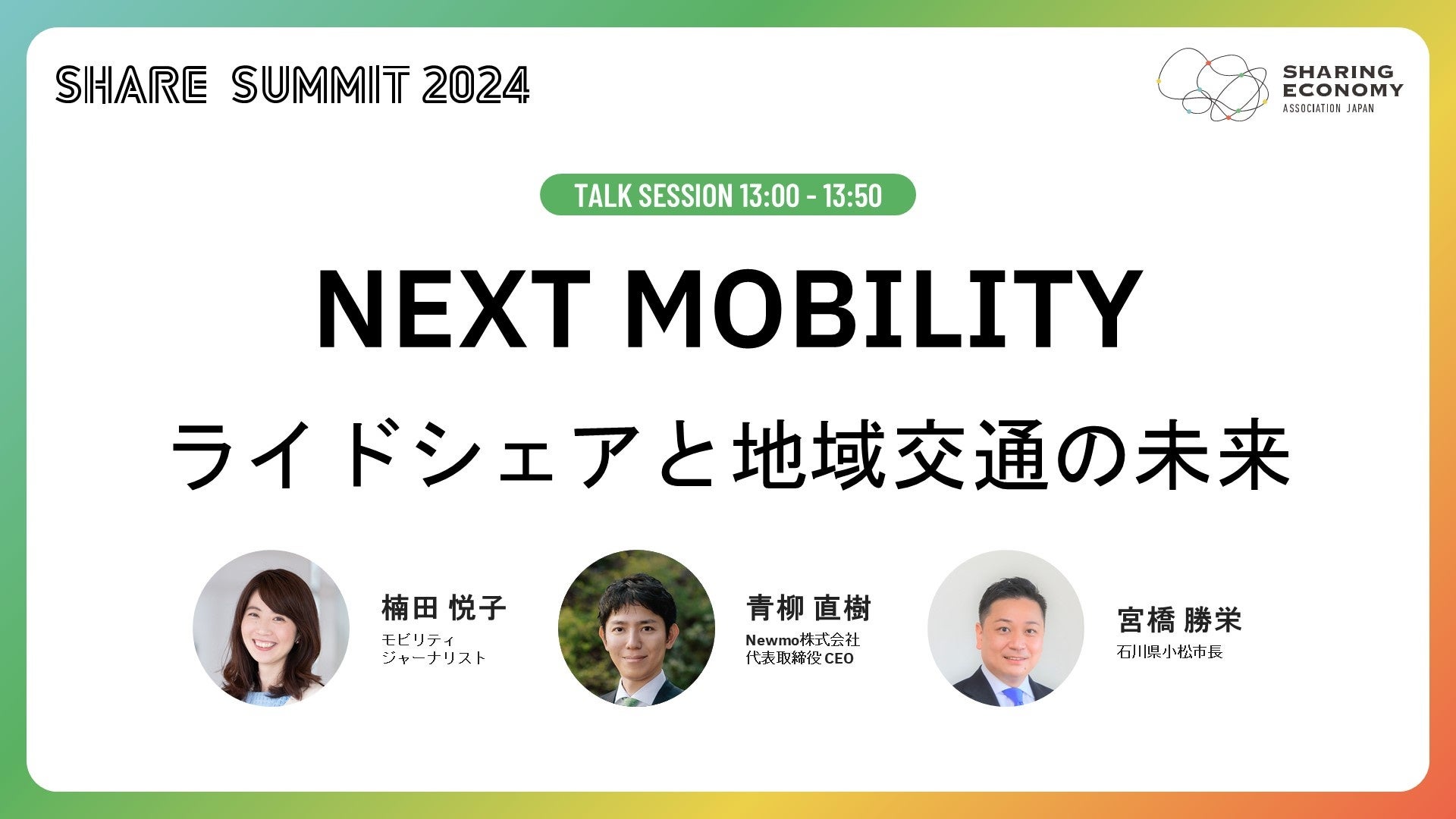 SHARE SUMMIT 2024

SHARING ECONOMY
ASSOCIATION JAPAN

TALK SESSION 13:00 - 13:50

NEXT MOBILITY

ライドシェアと地域交通の未来

楠田 悦子
モビリティ
ジャーナリスト

青柳 直樹
Newmo株式会社
代表取締役 CEO

宮橋 勝栄
石川県小松市長